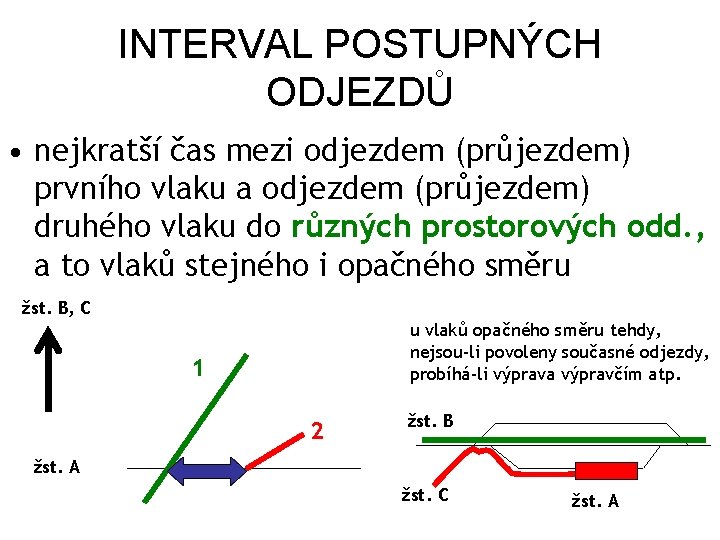 INTERVAL POSTUPNÝCH ODJEZDŮ

• nejkratší čas mezi odjezdem (průjezdem) prvního vlaku a odjezdem (průjezdem) druhého vlaku do různých prostorových odd., a to vlaků stejného i opačného směru

žst. B, C

1

2

žst. A

u vlaků opačného směru tehdy, nejsou-li povoleny současné odjezdy, probíhá-li výprava výpravčím atp.

žst. B

žst. C

žst. A